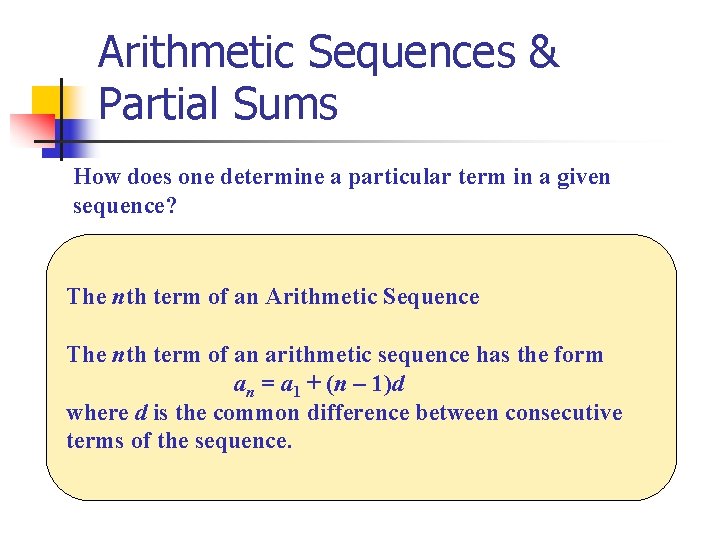 Arithmetic Sequences & Partial Sums

How does one determine a particular term in a given sequence?

The $n$th term of an Arithmetic Sequence

The $n$th term of an arithmetic sequence has the form
$a_n = a_1 + (n - 1)d$
where $d$ is the common difference between consecutive terms of the sequence.